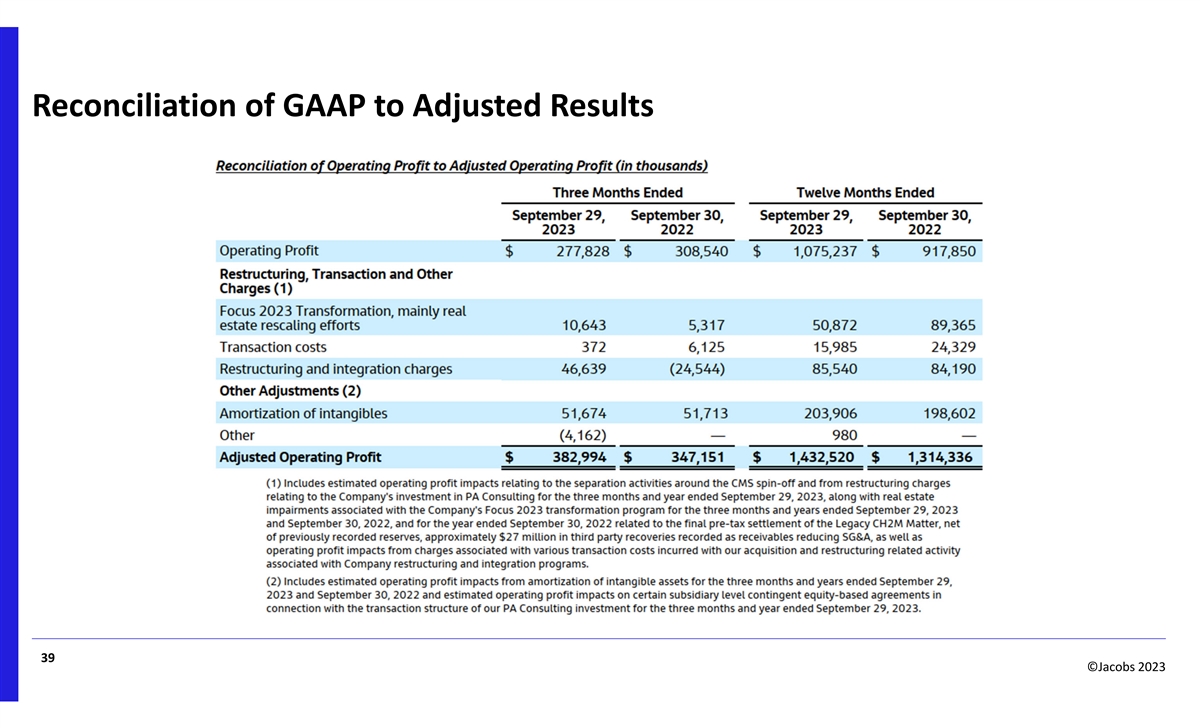 Reconciliation of GAAP to Adjusted Results

Reconciliation of Operating Profit to Adjusted Operating Profit (in thousands)

| | Three Months Ended | | Twelve Months Ended | |
|---|---|---|---|---|
| | September 29, 2023 | September 30, 2022 | September 29, 2023 | September 30, 2022 |
| Operating Profit | $ 277,828 | $ 308,540 | $ 1,075,237 | $ 917,850 |
| Restructuring, Transaction and Other Charges (1) | | | | |
| Focus 2023 Transformation, mainly real estate rescaling efforts | 10,643 | 5,317 | 50,872 | 89,365 |
| Transaction costs | 372 | 6,125 | 15,985 | 24,329 |
| Restructuring and integration charges | 46,639 | (24,544) | 85,540 | 84,190 |
| Other Adjustments (2) | | | | |
| Amortization of intangibles | 51,674 | 51,713 | 203,906 | 198,602 |
| Other | (4,162) | — | 980 | — |
| Adjusted Operating Profit | $ 382,994 | $ 347,151 | $ 1,432,520 | $ 1,314,336 |

(1) Includes estimated operating profit impacts relating to the separation activities around the CMS spin-off and from restructuring charges relating to the Company's investment in PA Consulting for the three months and year ended September 29, 2023, along with real estate impairments associated with the Company's Focus 2023 transformation program for the three months and years ended September 29, 2023 and September 30, 2022, and for the year ended September 30, 2022 related to the final pre-tax settlement of the Legacy CH2M Matter, net of previously recorded reserves, approximately $27 million in third party recoveries recorded as receivables reducing SG&A, as well as operating profit impacts from charges associated with various transaction costs incurred with our acquisition and restructuring related activity associated with Company restructuring and integration programs.

(2) Includes estimated operating profit impacts from amortization of intangible assets for the three months and years ended September 29, 2023 and September 30, 2022 and estimated operating profit impacts on certain subsidiary level contingent equity-based agreements in connection with the transaction structure of our PA Consulting investment for the three months and year ended September 29, 2023.

39

©Jacobs 2023